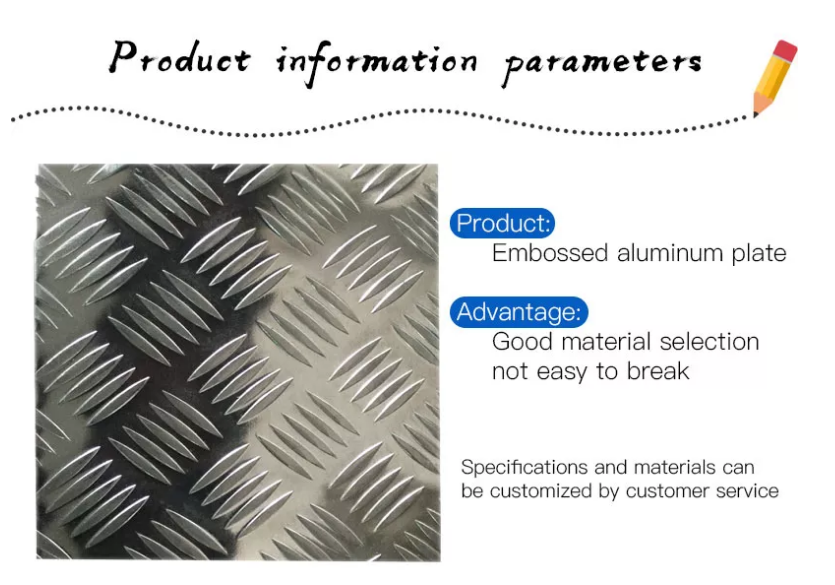 Product information parameters

Product:
Embossed aluminum plate

Advantage:
Good material selection
not easy to break

Specifications and materials can be customized by customer service